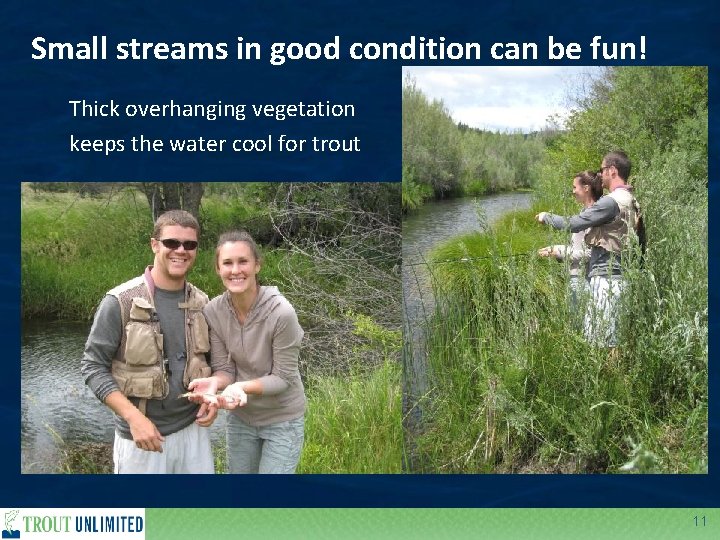 Small streams in good condition can be fun!

Thick overhanging vegetation keeps the water cool for trout

TROUT UNLIMITED

11